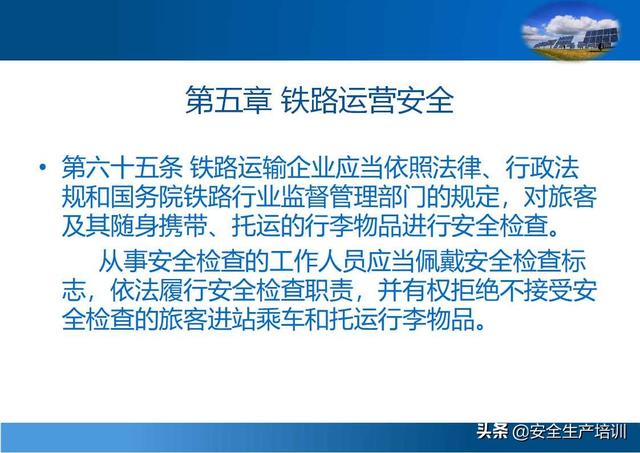 第五章 铁路运营安全

• 第六十五条 铁路运输企业应当依照法律、行政法规和国务院铁路行业监督管理部门的规定，对旅客及其随身携带、托运的行李物品进行安全检查。

从事安全检查的工作人员应当佩戴安全检查标志，依法履行安全检查职责，并有权拒绝不接受安全检查的旅客进站乘车和托运行李物品。

头条 @安全生产培训